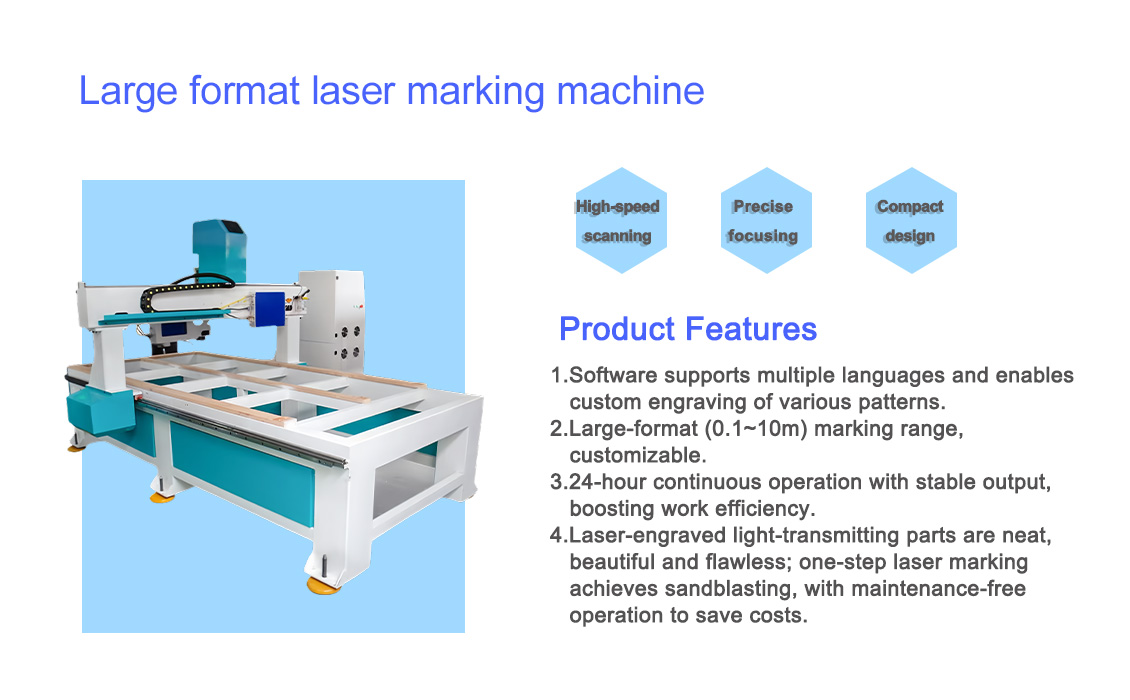 Large format laser marking machine

High-speed scanning

Precise focusing

Compact design

Product Features

1.Software supports multiple languages and enables custom engraving of various patterns.
2.Large-format (0.1~10m) marking range, customizable.
3.24-hour continuous operation with stable output, boosting work efficiency.
4.Laser-engraved light-transmitting parts are neat, beautiful and flawless; one-step laser marking achieves sandblasting, with maintenance-free operation to save costs.